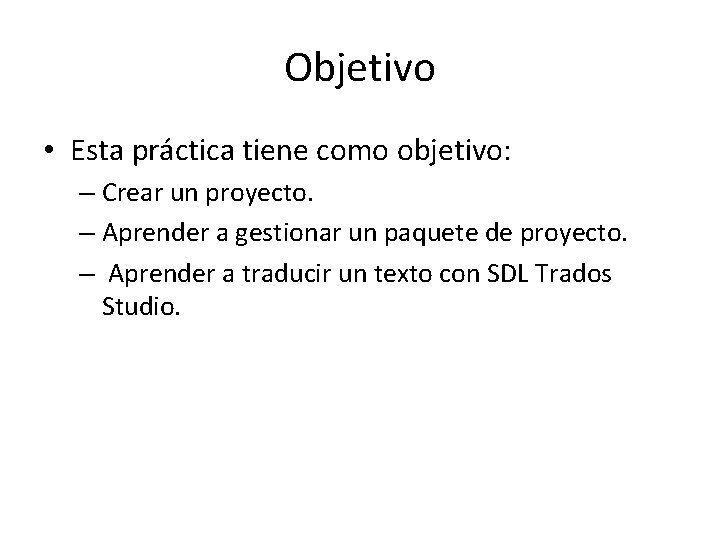 Objetivo

• Esta práctica tiene como objetivo:
– Crear un proyecto.
– Aprender a gestionar un paquete de proyecto.
– Aprender a traducir un texto con SDL Trados Studio.